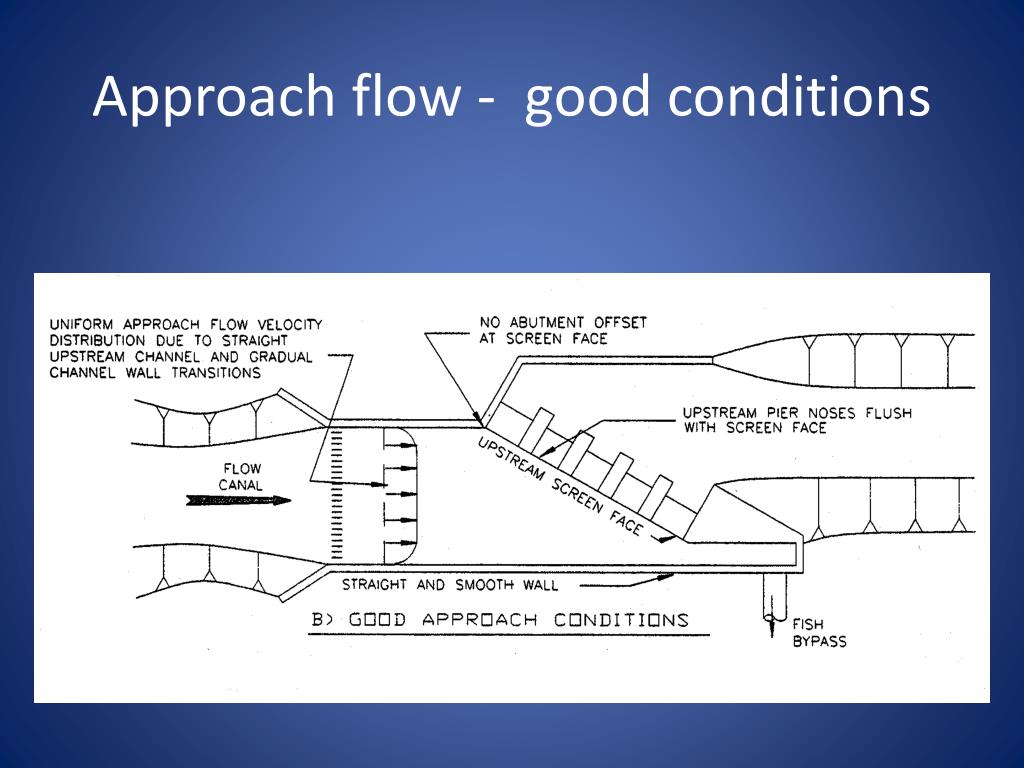 Approach flow - good conditions

UNIFORM APPROACH FLOW VELOCITY DISTRIBUTION DUE TO STRAIGHT UPSTREAM CHANNEL AND GRADUAL CHANNEL WALL TRANSITIONS

NO ABUTMENT OFFSET AT SCREEN FACE

UPSTREAM PIER NOSES FLUSH WITH SCREEN FACE

FLOW CANAL

UPSTREAM SCREEN FACE

STRAIGHT AND SMOOTH WALL

B) GOOD APPROACH CONDITIONS

FISH BYPASS